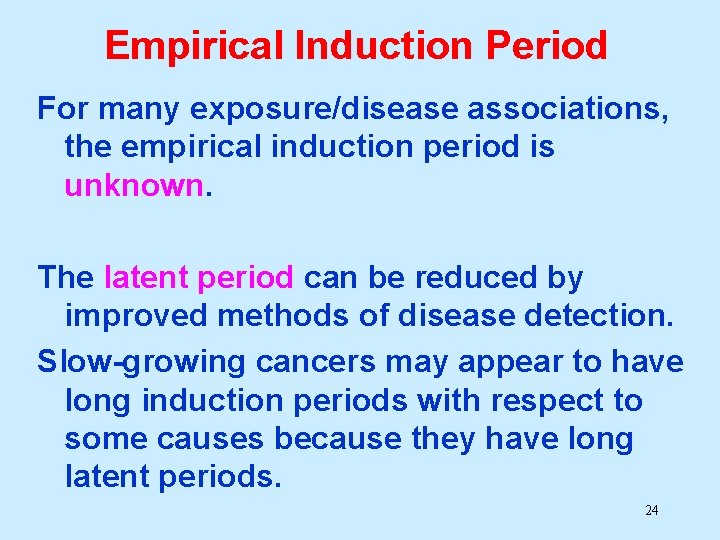 Empirical Induction Period

For many exposure/disease associations, the empirical induction period is unknown.

The latent period can be reduced by improved methods of disease detection.

Slow-growing cancers may appear to have long induction periods with respect to some causes because they have long latent periods.

24